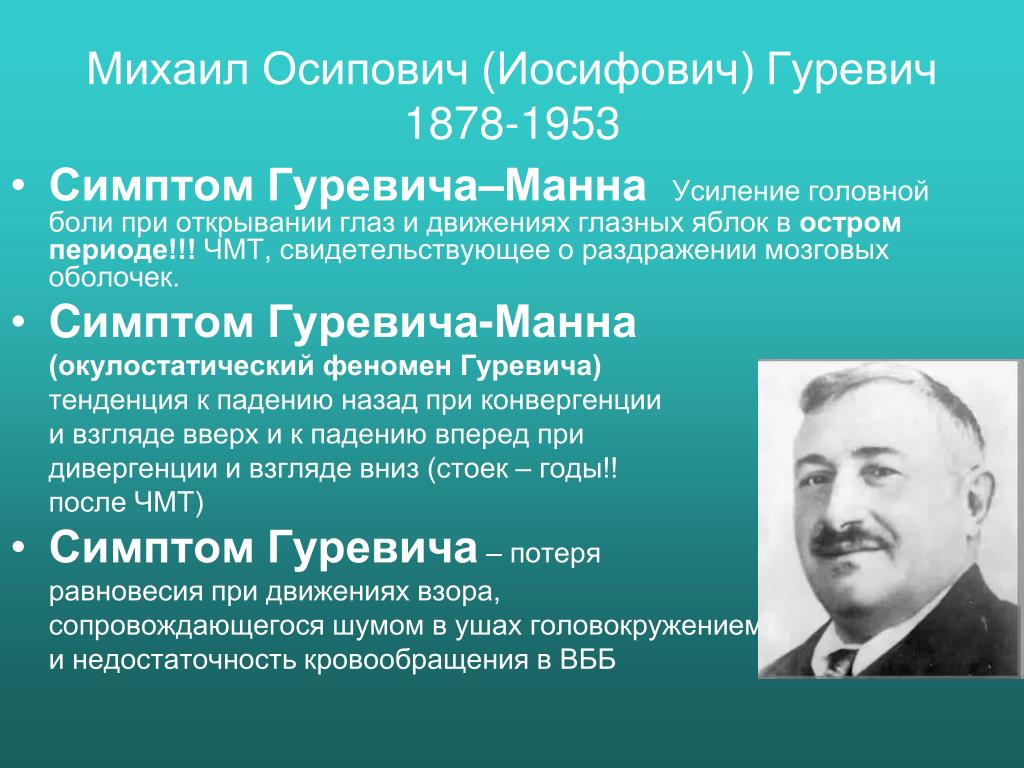 Михаил Осипович (Иосифович) Гуревич
1878-1953

• Симптом Гуревича–Манна Усиление головной боли при открывании глаз и движениях глазных яблок в остром периоде!!! ЧМТ, свидетельствующее о раздражении мозговых оболочек.

• Симптом Гуревича-Манна (окулостатический феномен Гуревича) тенденция к падению назад при конвергенции и взгляде вверх и к падению вперед при дивергенции и взгляде вниз (стоек – годы!! после ЧМТ)

• Симптом Гуревича – потеря равновесия при движениях взора, сопровождающегося шумом в ушах головокружением и недостаточность кровообращения в ВББ